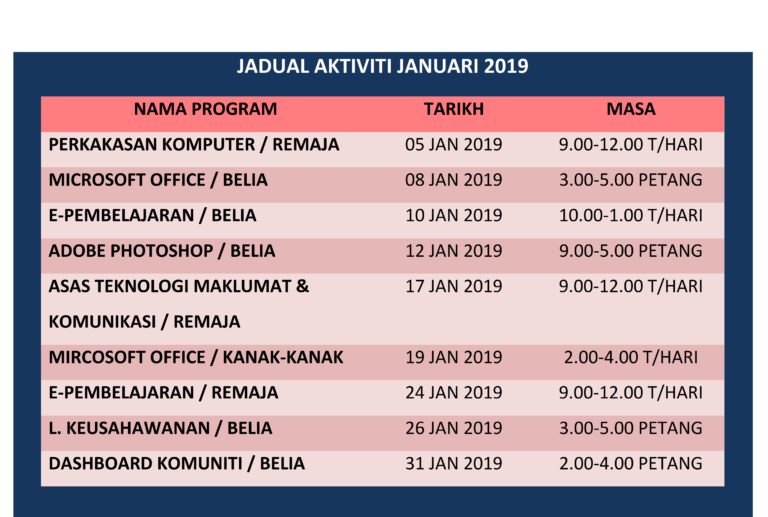 JADUAL AKTIVITI JANUARI 2019

| NAMA PROGRAM | TARIKH | MASA |
|---|---|---|
| PERKAKASAN KOMPUTER / REMAJA | 05 JAN 2019 | 9.00-12.00 T/HARI |
| MICROSOFT OFFICE / BELIA | 08 JAN 2019 | 3.00-5.00 PETANG |
| E-PEMBELAJARAN / BELIA | 10 JAN 2019 | 10.00-1.00 T/HARI |
| ADOBE PHOTOSHOP / BELIA | 12 JAN 2019 | 9.00-5.00 PETANG |
| ASAS TEKNOLOGI MAKLUMAT & KOMUNIKASI / REMAJA | 17 JAN 2019 | 9.00-12.00 T/HARI |
| MIRCOSOFT OFFICE / KANAK-KANAK | 19 JAN 2019 | 2.00-4.00 T/HARI |
| E-PEMBELAJARAN / REMAJA | 24 JAN 2019 | 9.00-12.00 T/HARI |
| L. KEUSAHAWANAN / BELIA | 26 JAN 2019 | 3.00-5.00 PETANG |
| DASHBOARD KOMUNITI / BELIA | 31 JAN 2019 | 2.00-4.00 PETANG |